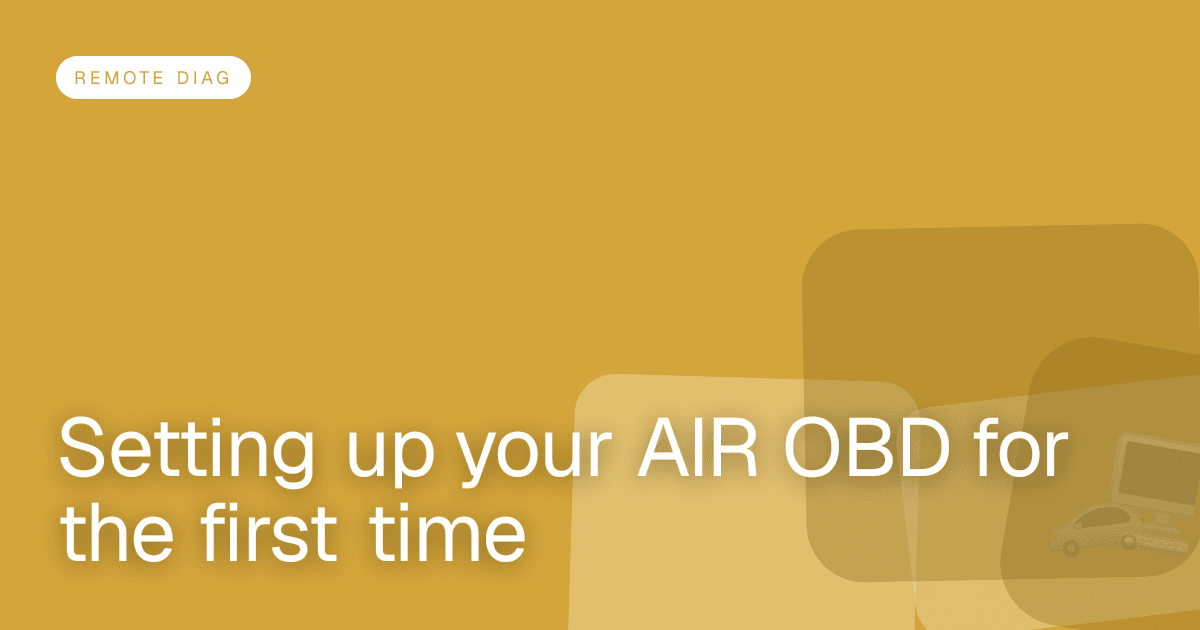 REMOTE DIAG

Setting up your AIR OBD for the first time